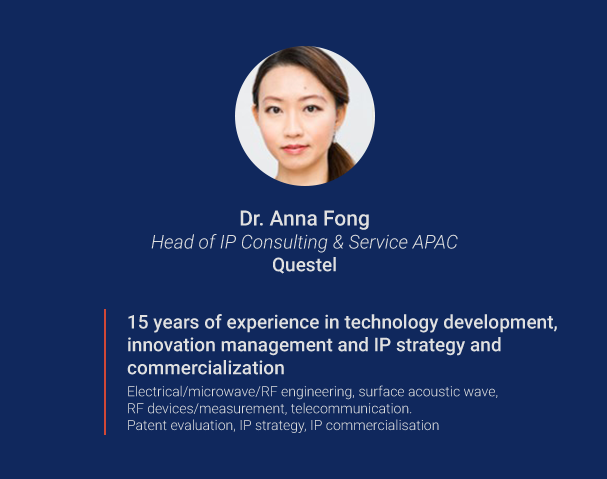 Dr. Anna Fong
Head of IP Consulting & Service APAC
Questel

15 years of experience in technology development, innovation management and IP strategy and commercialization

Electrical/microwave/RF engineering, surface acoustic wave, RF devices/measurement, telecommunication.
Patent evaluation, IP strategy, IP commercialisation